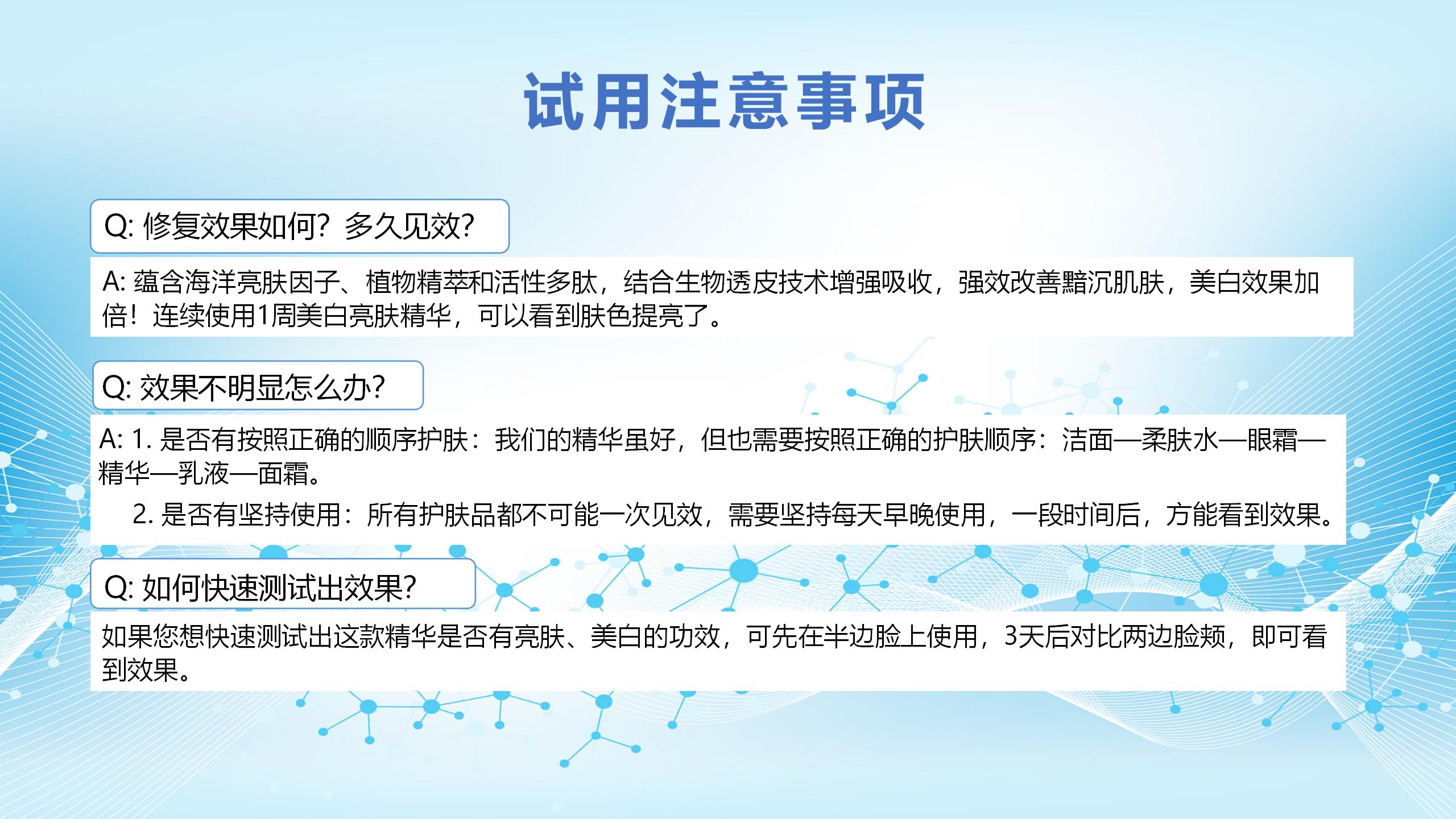 试用注意事项

Q: 修复效果如何？多久见效？

A: 蕴含海洋亮肤因子、植物精萃和活性多肽，结合生物透皮技术增强吸收，强效改善黯沉肌肤，美白效果加倍！连续使用1周美白亮肤精华，可以看到肤色提亮了。

Q: 效果不明显怎么办？

A: 1. 是否有按照正确的顺序护肤：我们的精华虽好，但也需要按照正确的护肤顺序：洁面—柔肤水—眼霜—精华—乳液—面霜。

2. 是否有坚持使用：所有护肤品都不可能一次见效，需要坚持每天早晚使用，一段时间后，方能看到效果。

Q: 如何快速测试出效果？

如果您想快速测试出这款精华是否有亮肤、美白的功效，可先在半边脸上使用，3天后对比两边脸颊，即可看到效果。